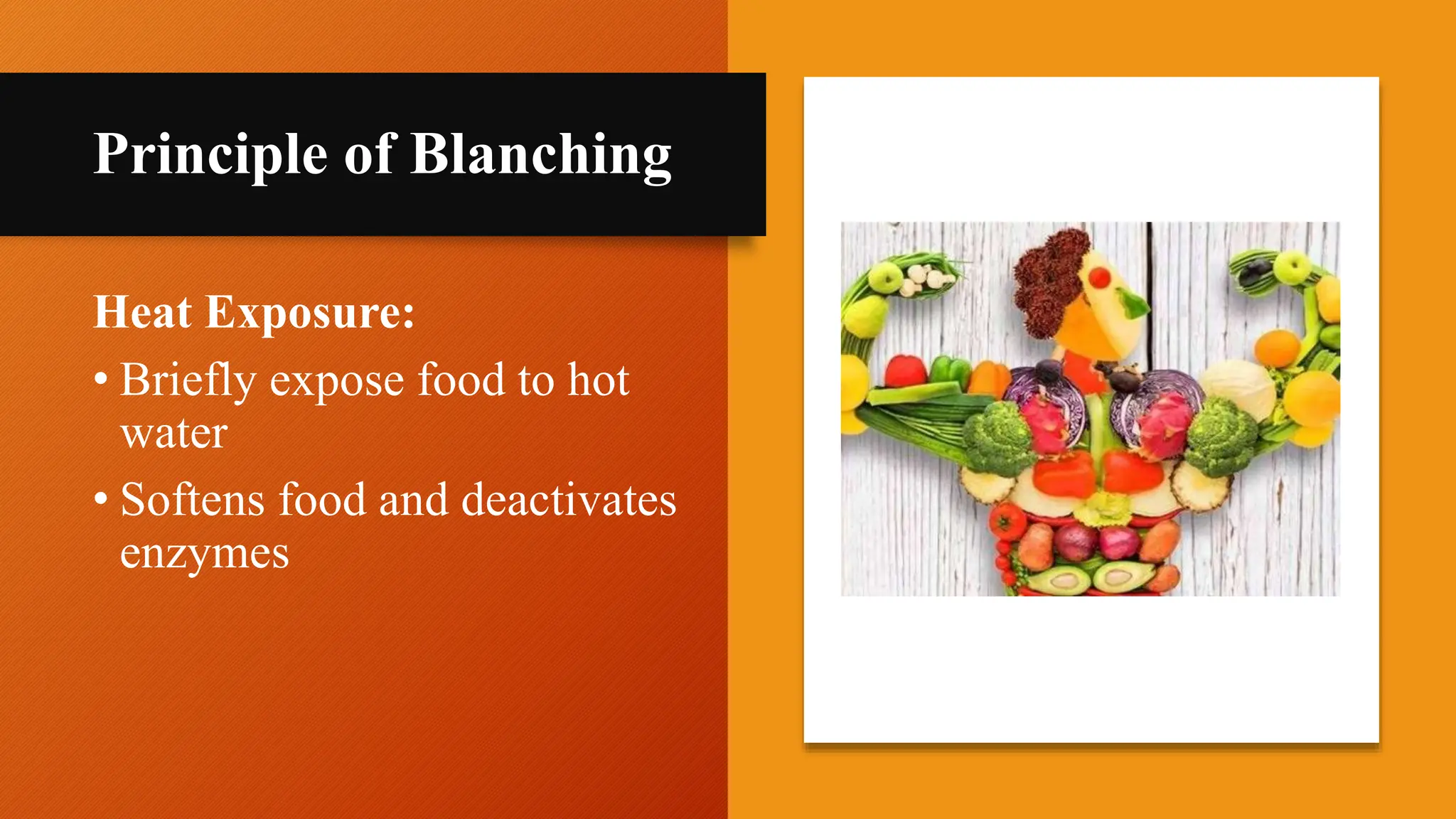 Principle of Blanching

Heat Exposure:

• Briefly expose food to hot water

• Softens food and deactivates enzymes